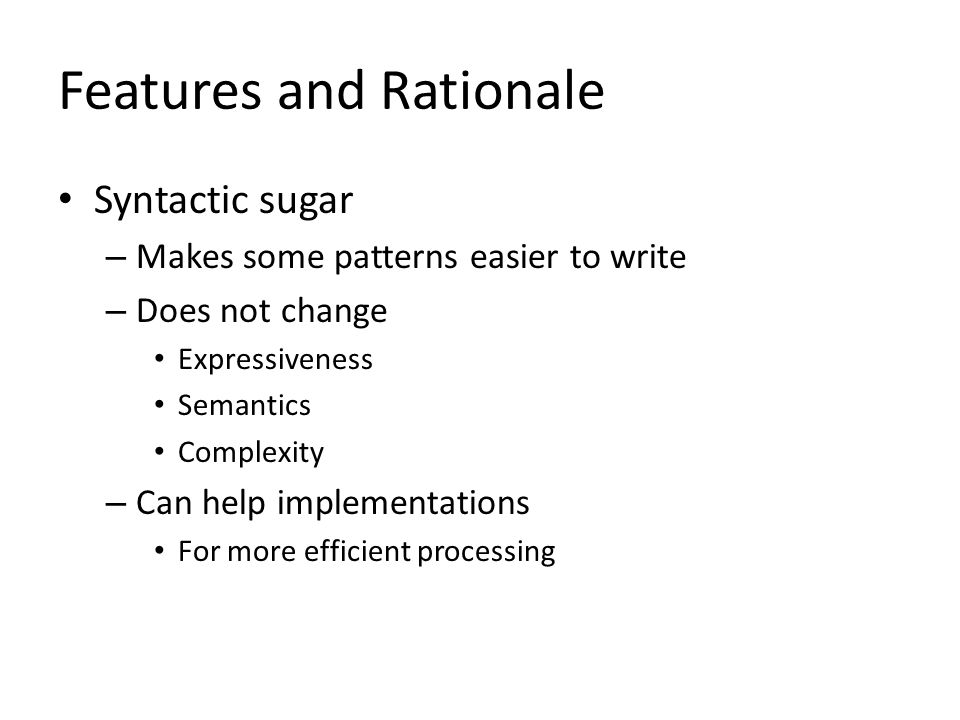 Features and Rationale

• Syntactic sugar
– Makes some patterns easier to write
– Does not change
• Expressiveness
• Semantics
• Complexity
– Can help implementations
• For more efficient processing